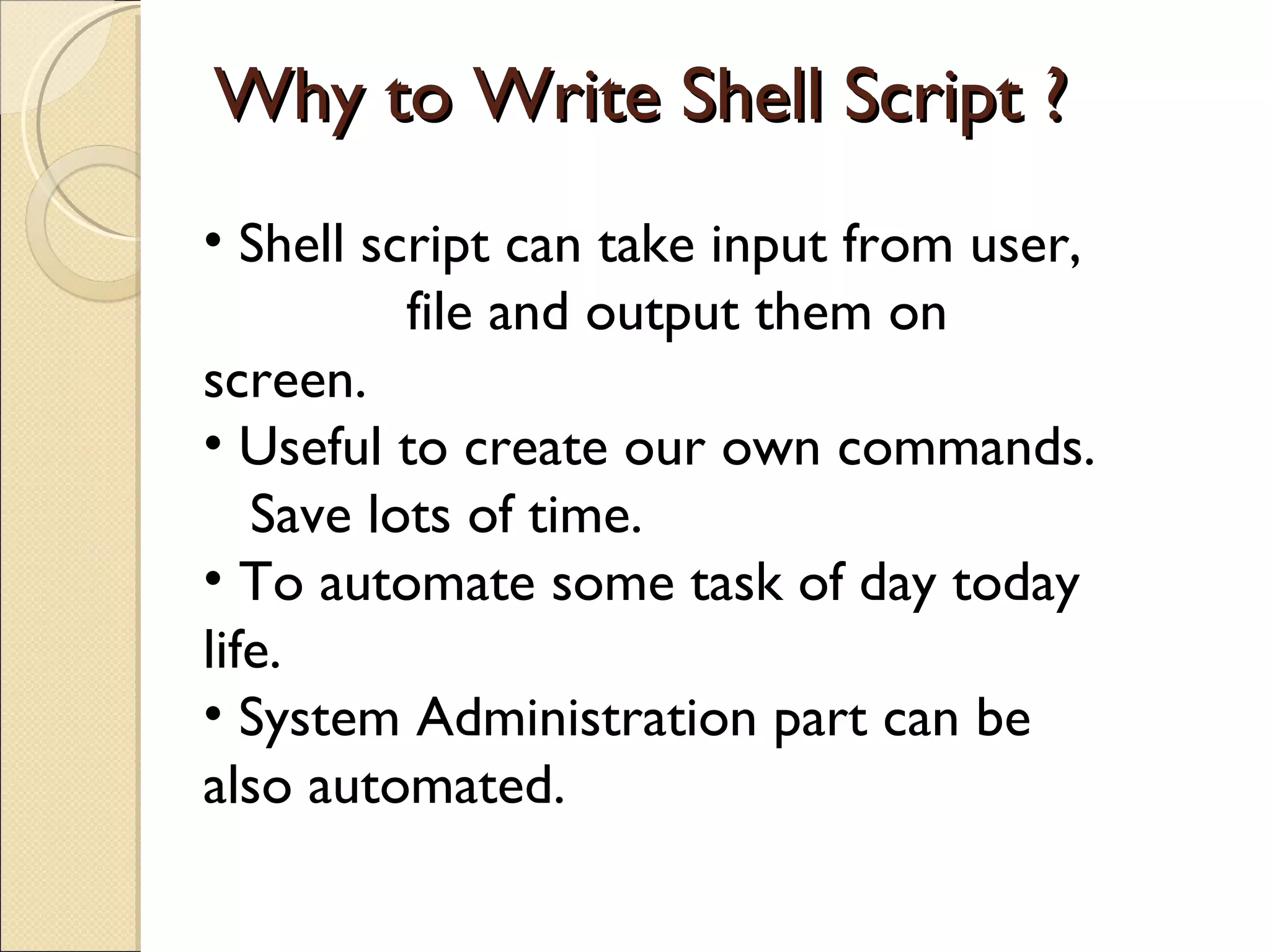 Why to Write Shell Script ?

• Shell script can take input from user, file and output them on screen.
• Useful to create our own commands. Save lots of time.
• To automate some task of day today life.
• System Administration part can be also automated.